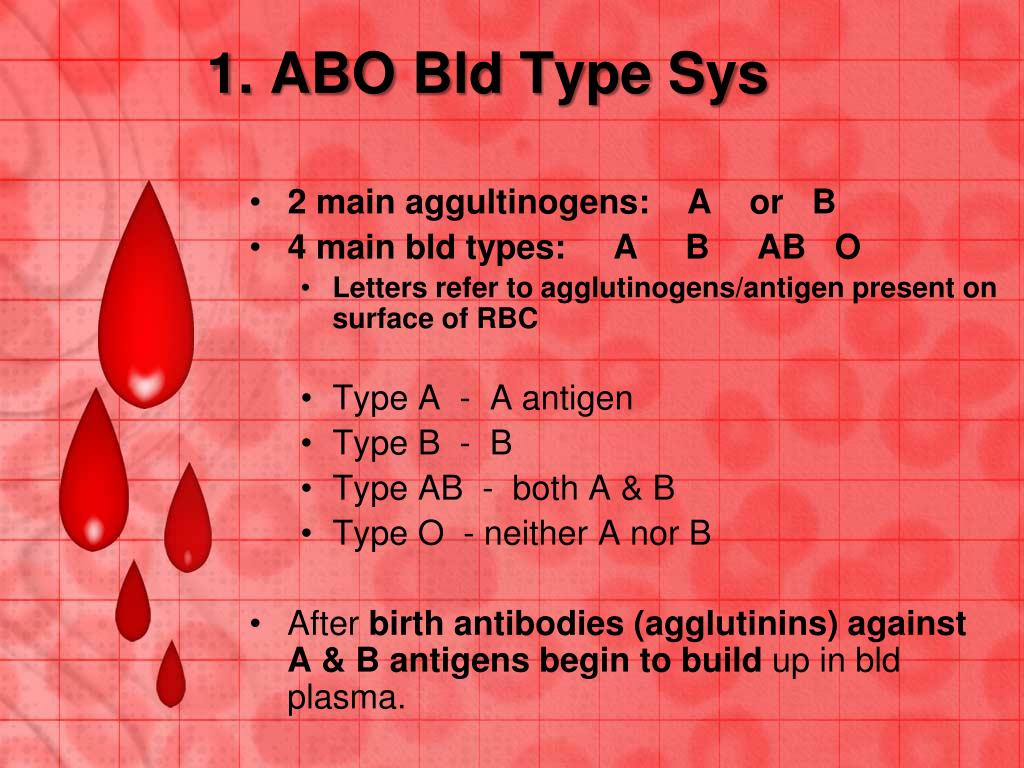 1. ABO Bld Type Sys

• 2 main aggultinogens: A or B
• 4 main bld types: A B AB O
  • Letters refer to agglutinogens/antigen present on surface of RBC

  • Type A - A antigen
  • Type B - B
  • Type AB - both A & B
  • Type O - neither A nor B

• After birth antibodies (agglutinins) against A & B antigens begin to build up in bld plasma.